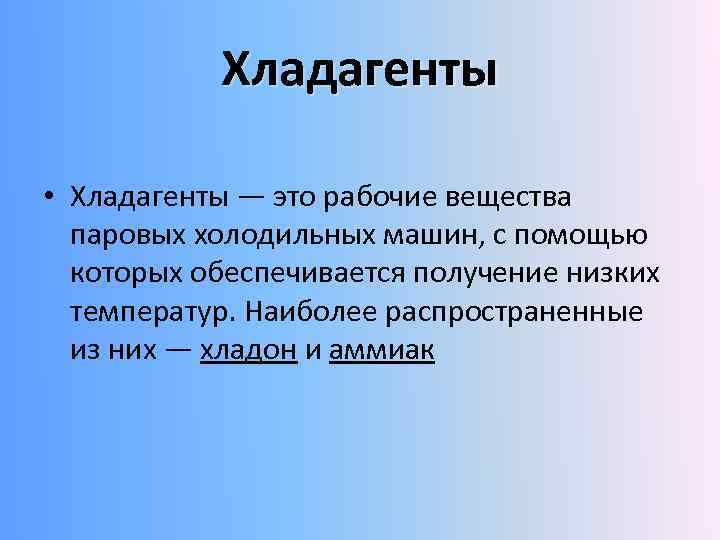 Хладагенты

• Хладагенты — это рабочие вещества паровых холодильных машин, с помощью которых обеспечивается получение низких температур. Наиболее распространенные из них — хладон и аммиак